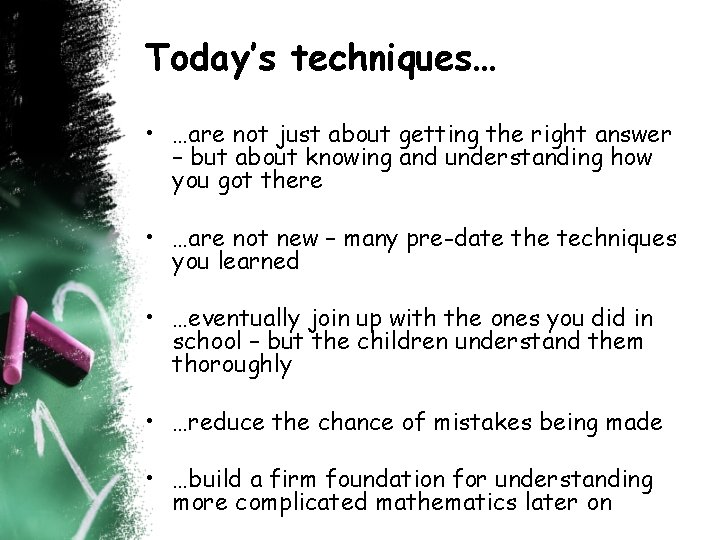 Today's techniques…

• …are not just about getting the right answer – but about knowing and understanding how you got there

• …are not new – many pre-date the techniques you learned

• …eventually join up with the ones you did in school – but the children understand them thoroughly

• …reduce the chance of mistakes being made

• …build a firm foundation for understanding more complicated mathematics later on